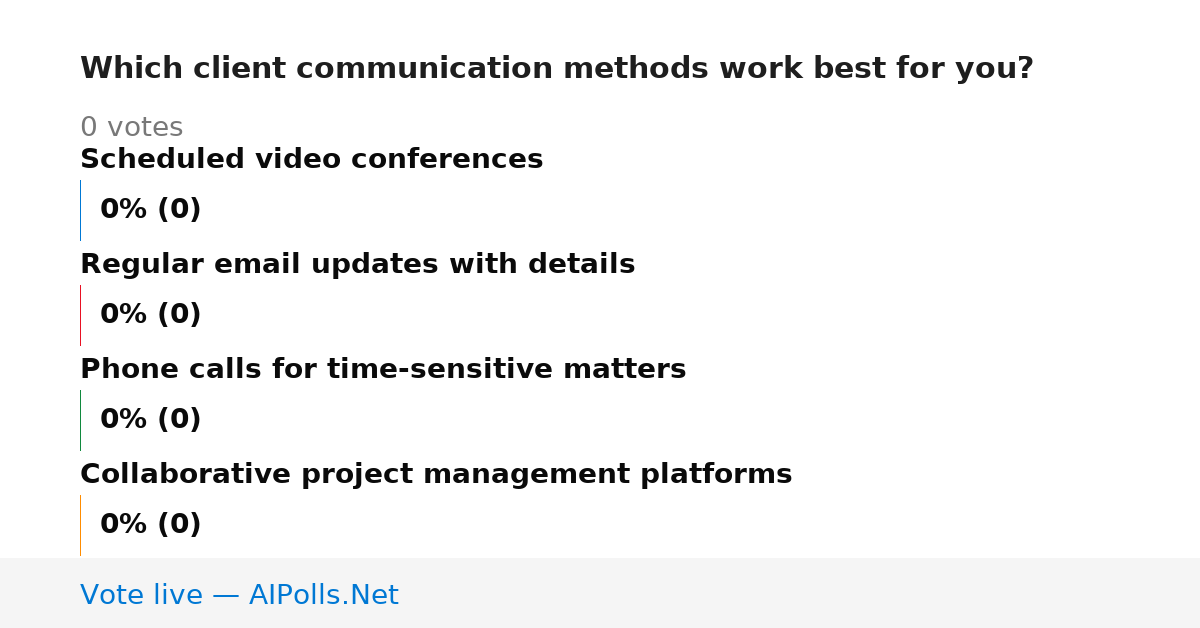 Which client communication methods work best for you?

0 votes

Scheduled video conferences

0% (0)

Regular email updates with details

0% (0)

Phone calls for time-sensitive matters

0% (0)

Collaborative project management platforms

0% (0)

Vote live — AIPolls.Net